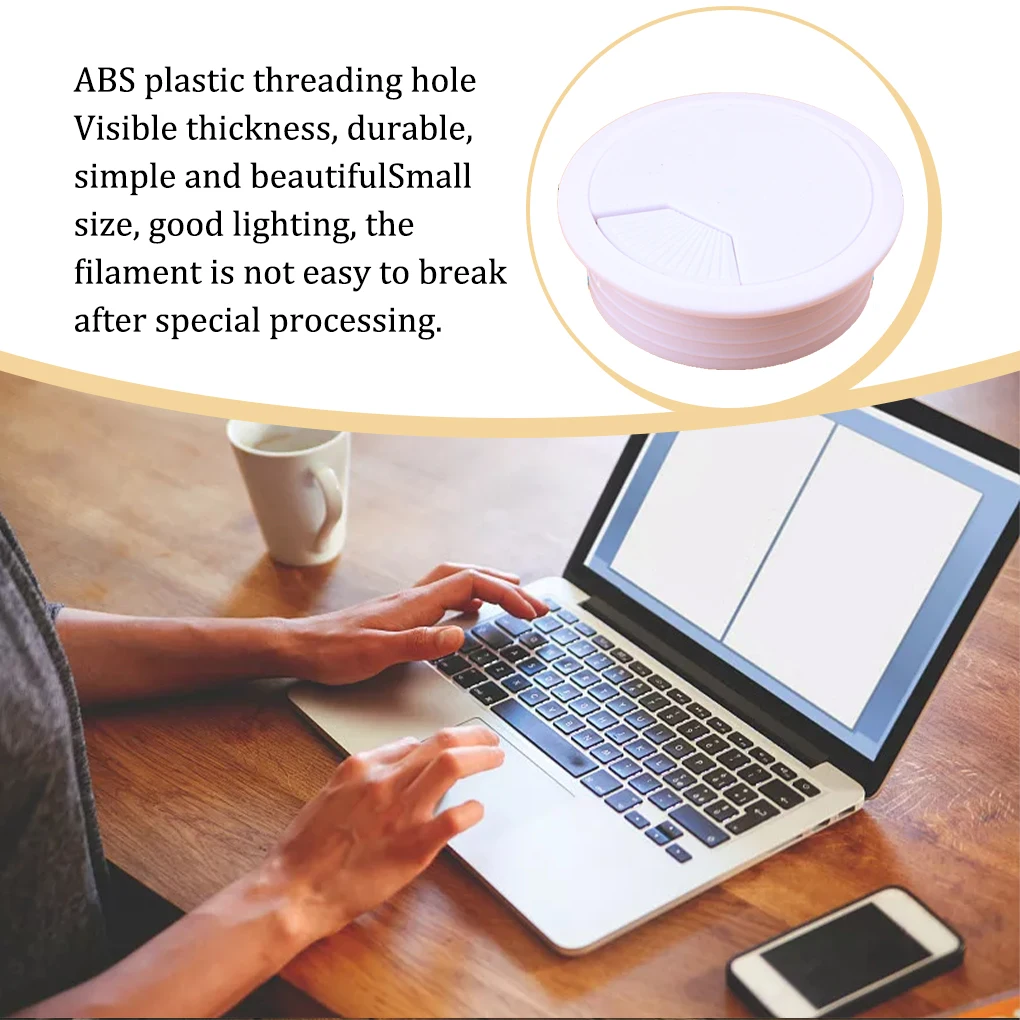 ABS plastic threading hole
Visible thickness, durable, simple and beautifulSmall size, good lighting, the filament is not easy to break after special processing.